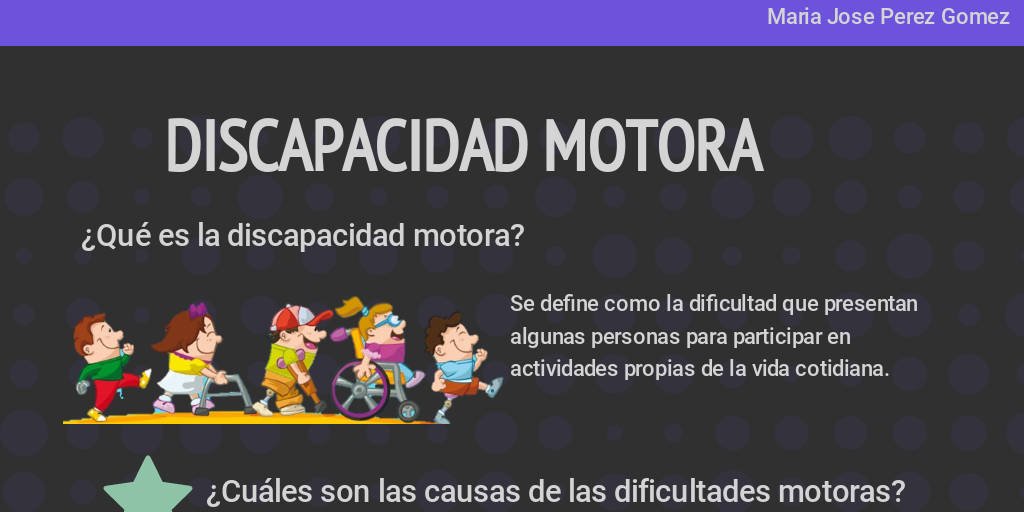 Maria Jose Perez Gomez

DISCAPACIDAD MOTORA

¿Qué es la discapacidad motora?

Se define como la dificultad que presentan algunas personas para participar en actividades propias de la vida cotidiana.

¿Cuáles son las causas de las dificultades motoras?